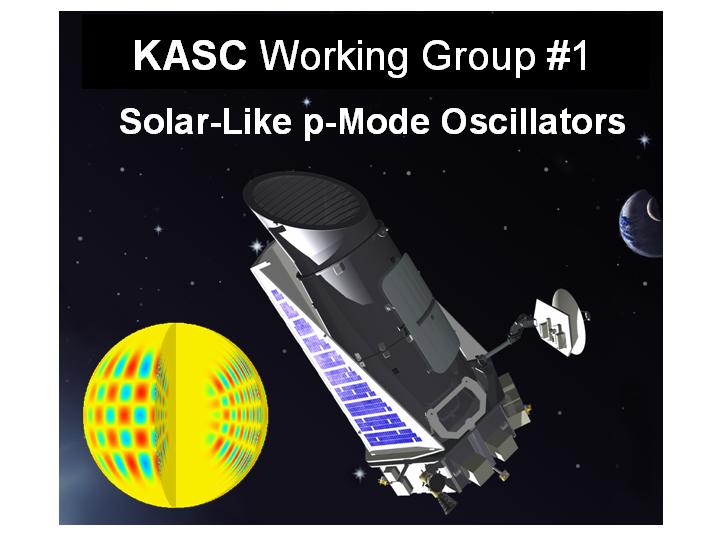 KASC Working Group #1

Solar-Like p-Mode Oscillators